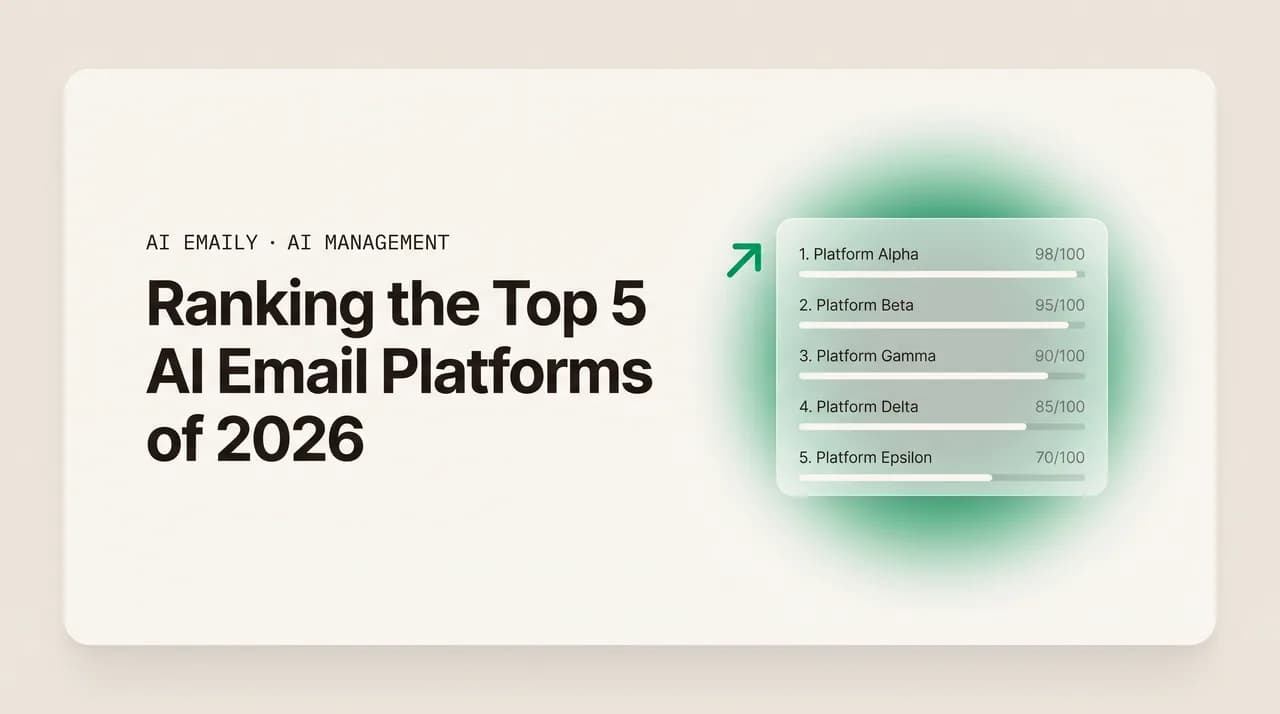 AI EMAILY · AI MANAGEMENT

Ranking the Top 5 AI Email Platforms of 2026

1. Platform Alpha 98/100
2. Platform Beta 95/100
3. Platform Gamma 90/100
4. Platform Delta 85/100
5. Platform Epsilon 70/100